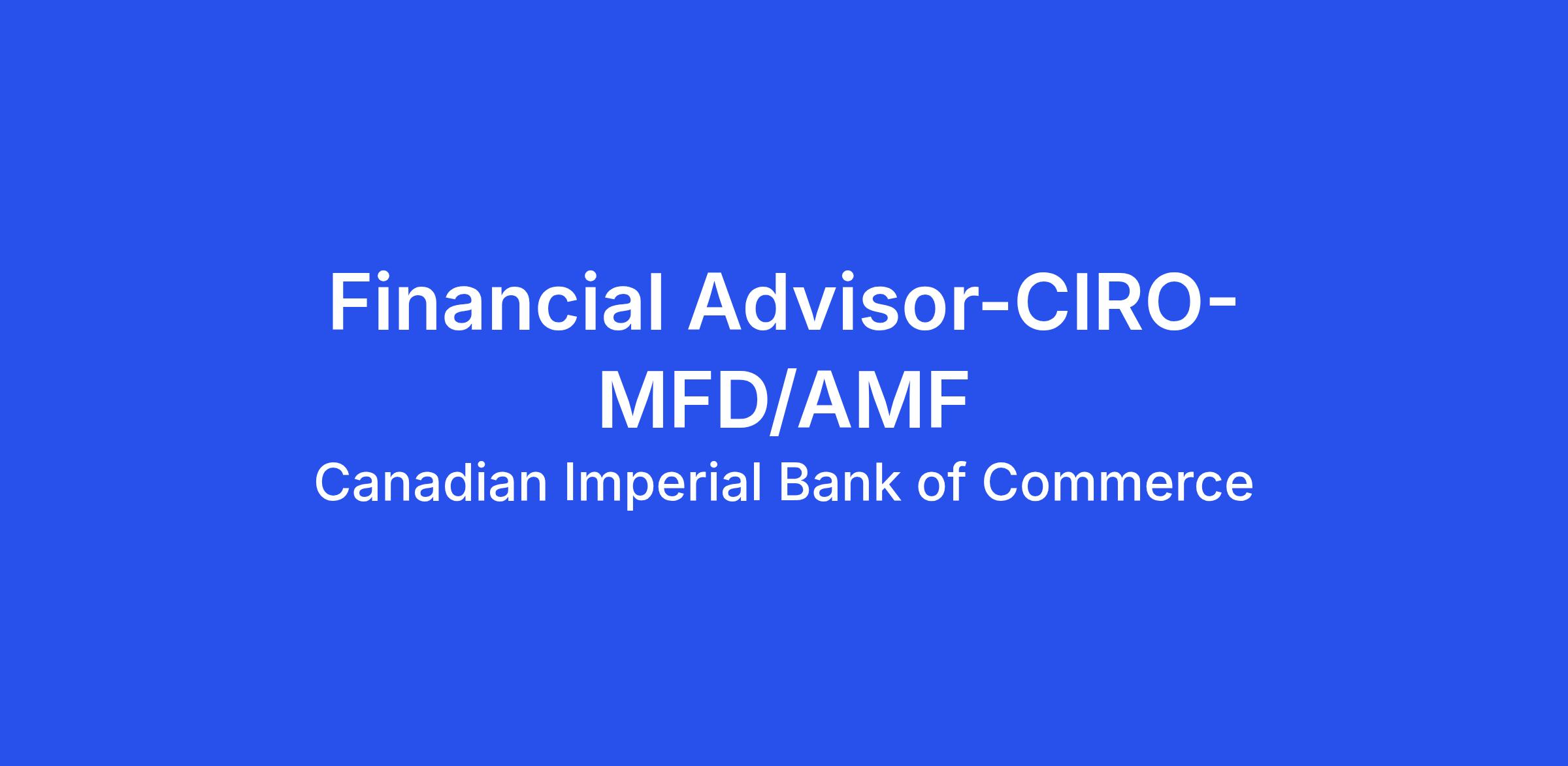 Financial Advisor-CIRO-MFD/AMF

Canadian Imperial Bank of Commerce